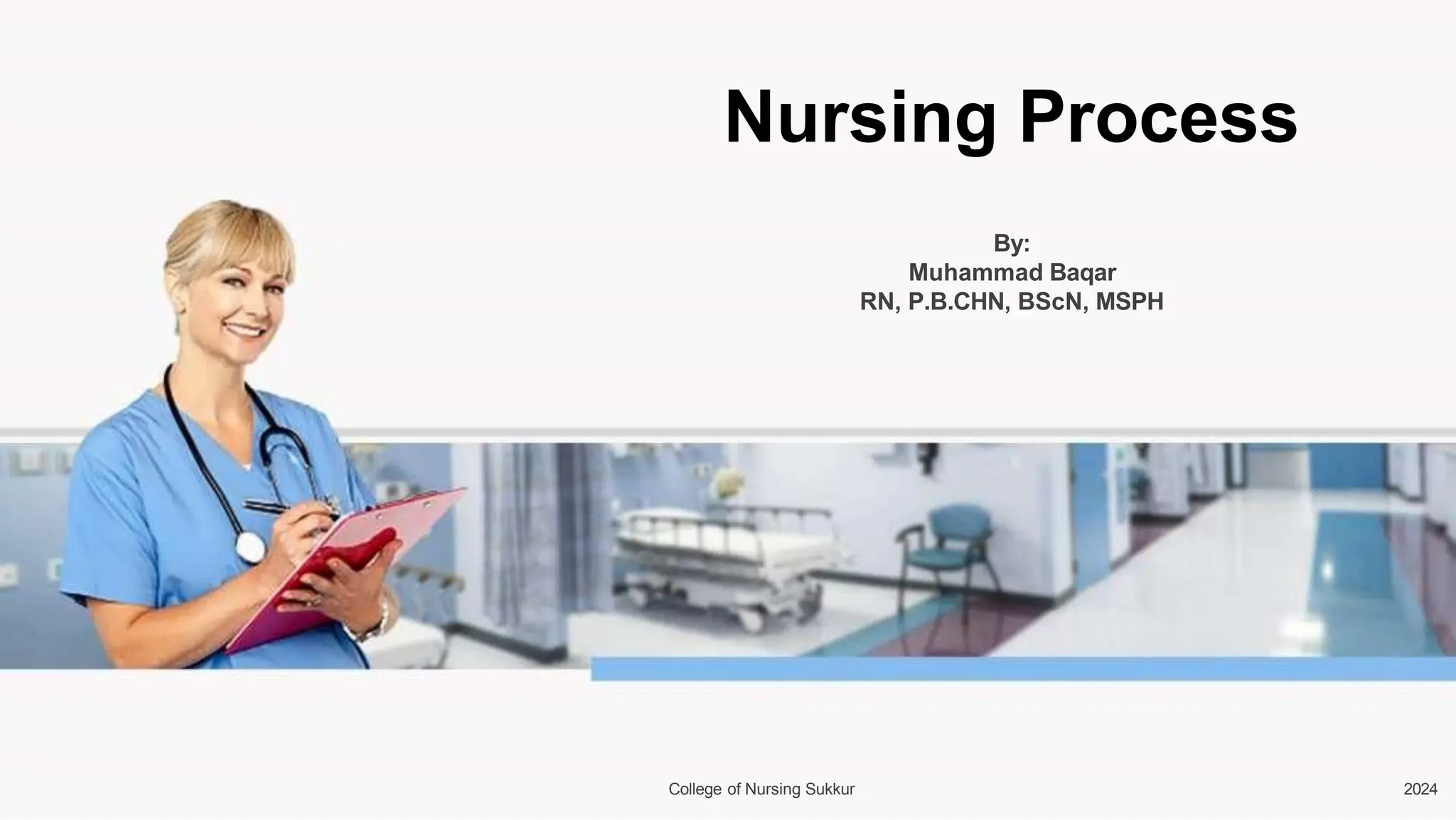 Nursing Process

By:
Muhammad Baqar
RN, P.B.CHN, BScN, MSPH

College of Nursing Sukkur

2024